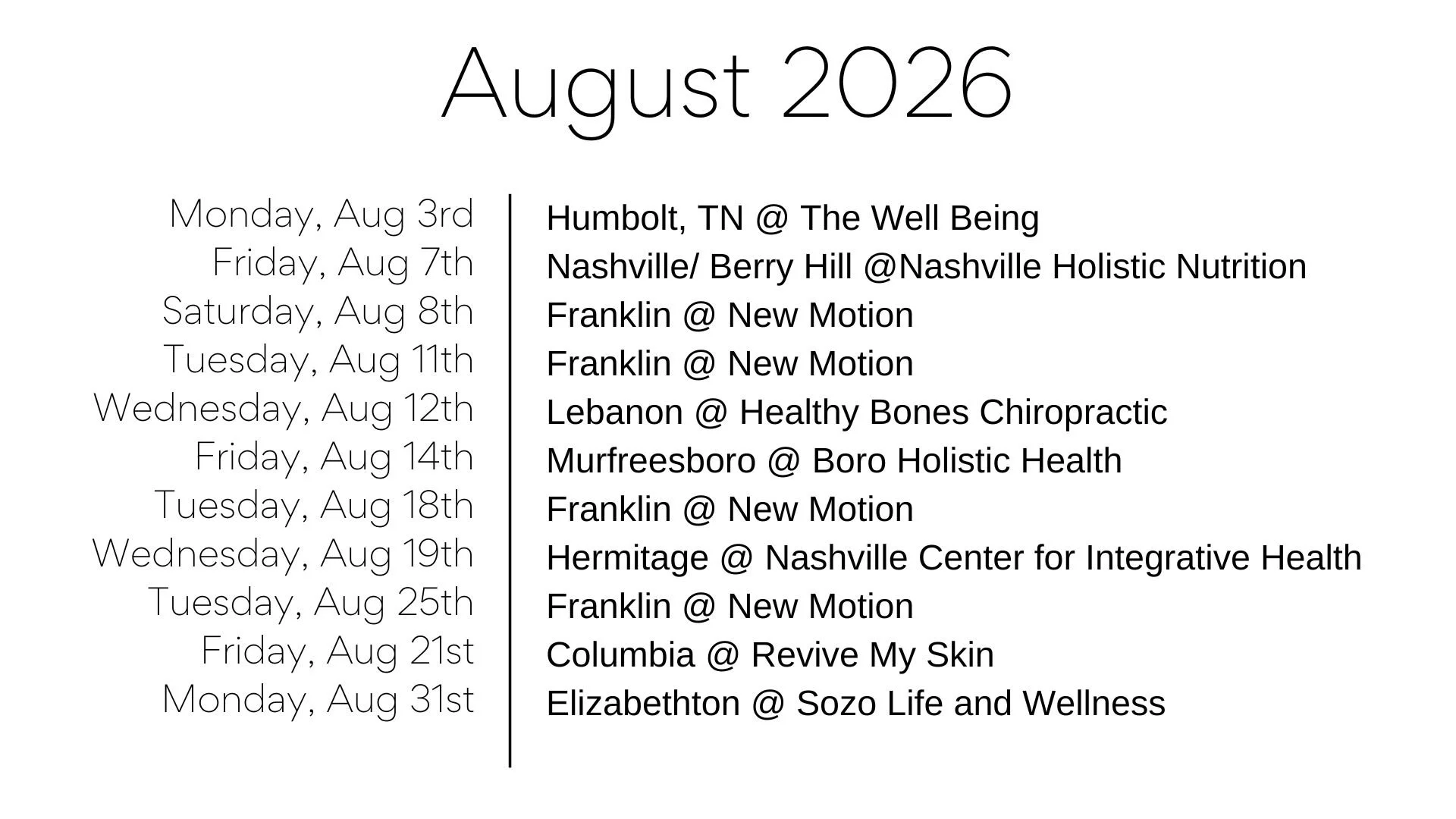 August 2026

Monday, Aug 3rd
Friday, Aug 7th
Saturday, Aug 8th
Tuesday, Aug 11th
Wednesday, Aug 12th
Friday, Aug 14th
Tuesday, Aug 18th
Wednesday, Aug 19th
Tuesday, Aug 25th
Friday, Aug 21st
Monday, Aug 31st

Humbolt, TN @ The Well Being
Nashville/ Berry Hill @Nashville Holistic Nutrition
Franklin @ New Motion
Franklin @ New Motion
Lebanon @ Healthy Bones Chiropractic
Murfreesboro @ Boro Holistic Health
Franklin @ New Motion
Hermitage @ Nashville Center for Integrative Health
Franklin @ New Motion
Columbia @ Revive My Skin
Elizabethton @ Sozo Life and Wellness